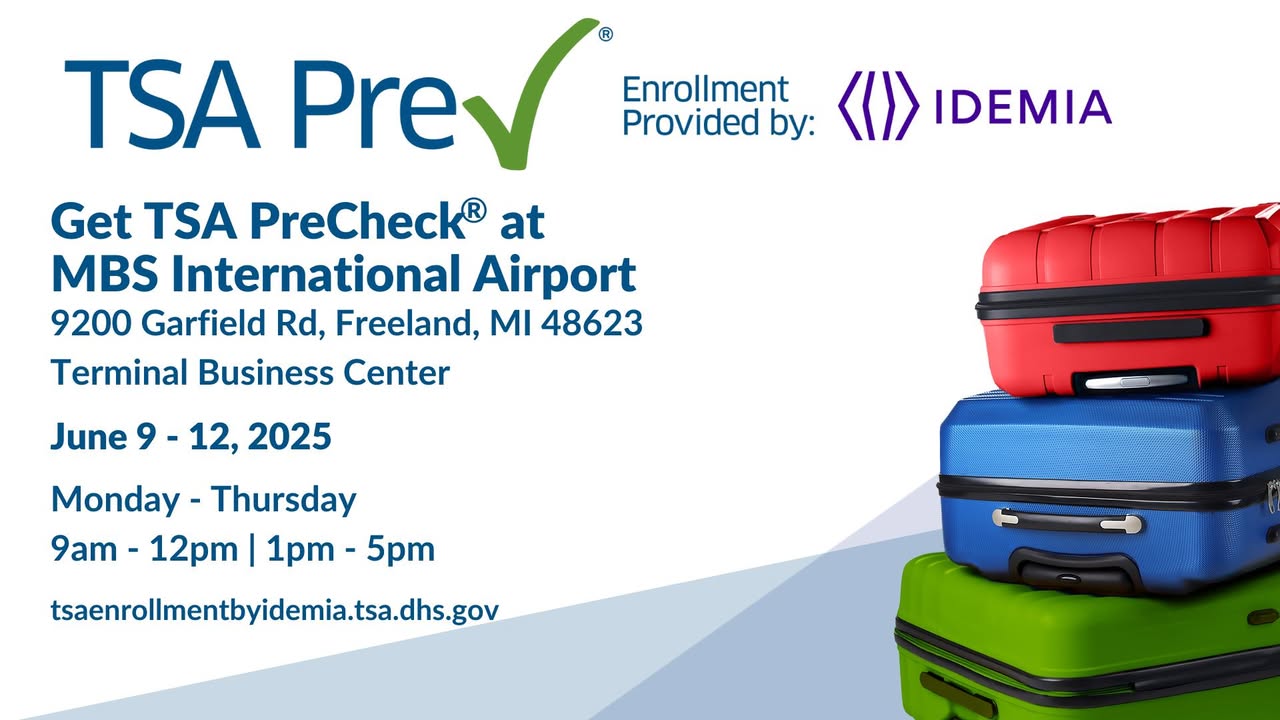 TSA Pre✓®

Enrollment Provided by: IDEMIA

Get TSA PreCheck® at MBS International Airport

9200 Garfield Rd, Freeland, MI 48623

Terminal Business Center

June 9 - 12, 2025

Monday - Thursday

9am - 12pm | 1pm - 5pm

tsaenrollmentbyidemia.tsa.dhs.gov